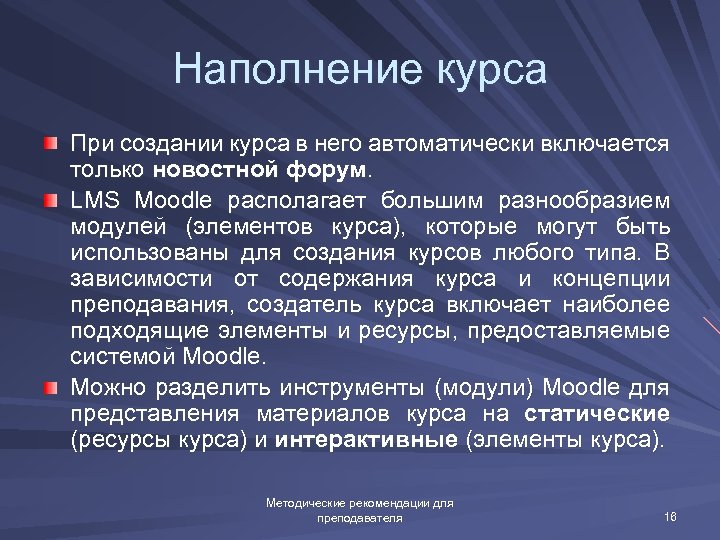 Наполнение курса

При создании курса в него автоматически включается только новостной форум.

LMS Moodle располагает большим разнообразием модулей (элементов курса), которые могут быть использованы для создания курсов любого типа. В зависимости от содержания курса и концепции преподавания, создатель курса включает наиболее подходящие элементы и ресурсы, предоставляемые системой Moodle.

Можно разделить инструменты (модули) Moodle для представления материалов курса на статические (ресурсы курса) и интерактивные (элементы курса).

Методические рекомендации для преподавателя

16